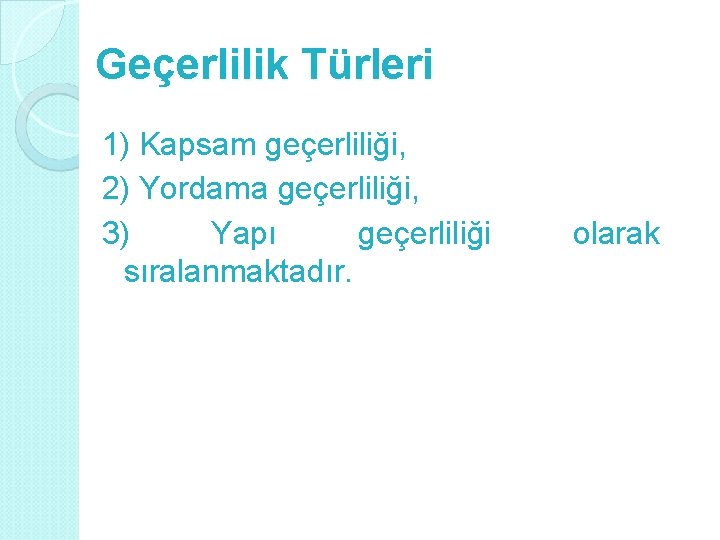 Geçerlilik Türleri

1) Kapsam geçerliliği,
2) Yordama geçerliliği,
3) Yapı geçerliliği olarak sıralanmaktadır.